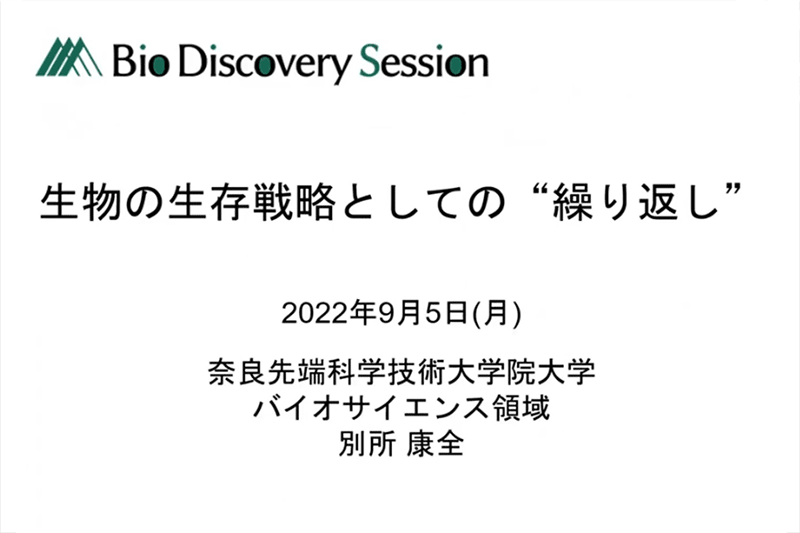 Bio Discovery Session

生物の生存戦略としての“繰り返し”

2022年9月5日(月)

奈良先端科学技術大学院大学
バイオサイエンス領域
別所 康全